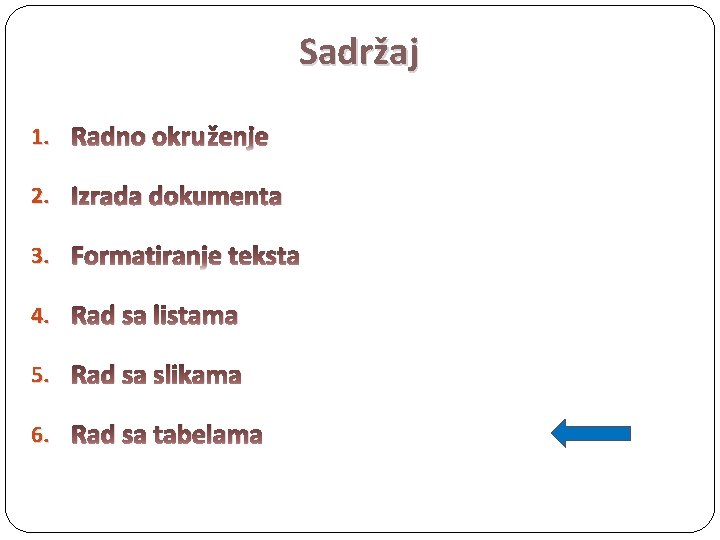 Sadržaj

1. Radno okruženje
2. Izrada dokumenta
3. Formatiranje teksta
4. Rad sa listama
5. Rad sa slikama
6. Rad sa tabelama